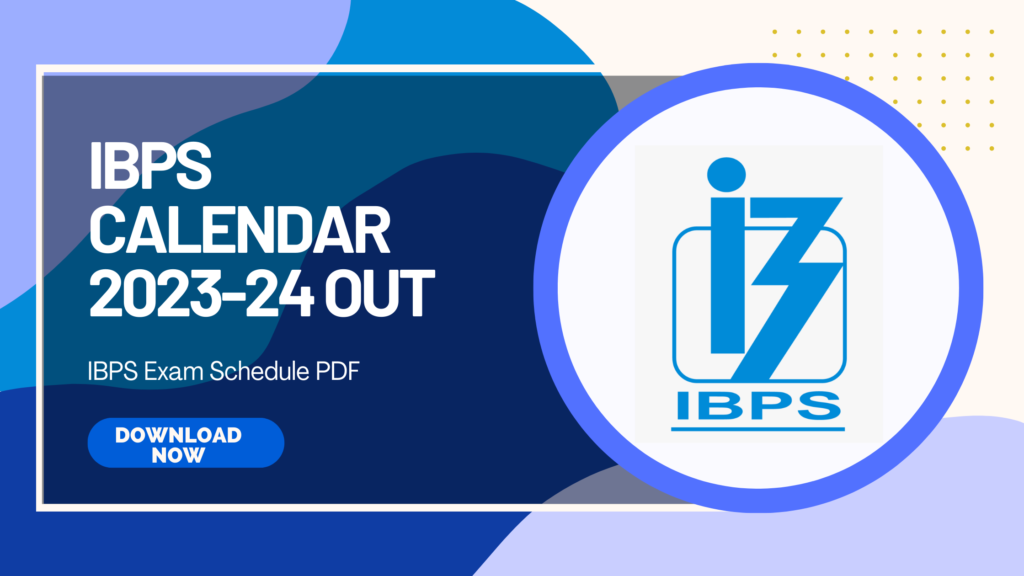 IBPS CALENDAR 2023-24 OUT

IBPS Exam Schedule PDF

DOWNLOAD NOW

IBPS